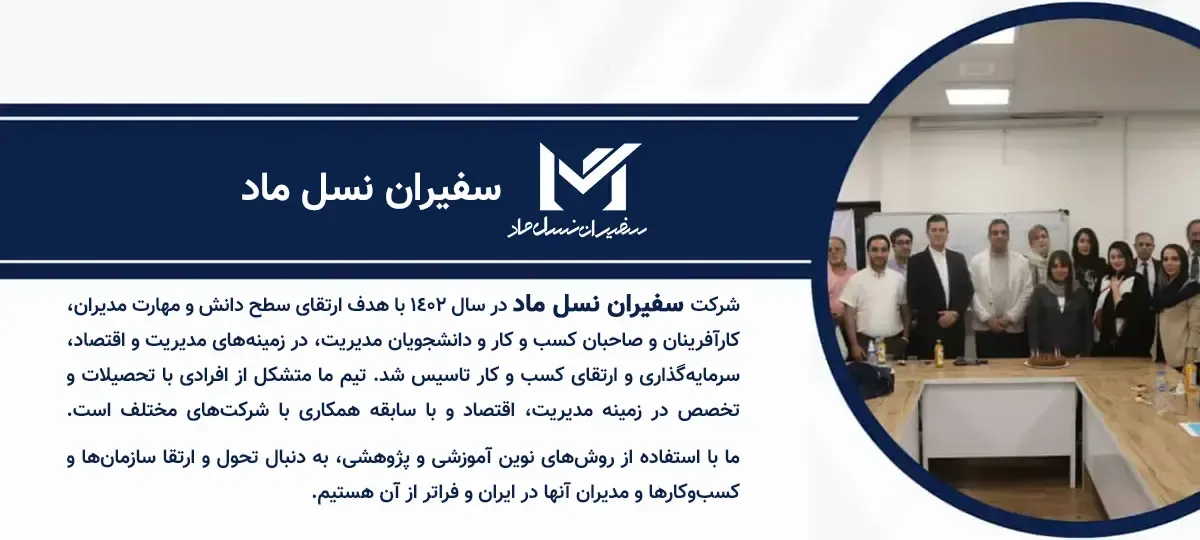 سفیران نسل ماد

سفیران نسل ماد

شرکت سفیران نسل ماد در سال ۱۴۰۲ با هدف ارتقای سطح دانش و مهارت مدیران، کارآفرینان و صاحبان کسب و کار و دانشجویان مدیریت، در زمینه‌های مدیریت و اقتصاد، سرمایه‌گذاری و ارتقای کسب و کار تاسیس شد. تیم ما متشکل از افرادی با تحصیلات و تخصص در زمینه مدیریت، اقتصاد و با سابقه همکاری با شرکت‌های مختلف است.

ما با استفاده از روش‌های نوین آموزشی و پژوهشی، به دنبال تحول و ارتقا سازمان‌ها و کسب‌وکارها و مدیران آنها در ایران و فراتر از آن هستیم.